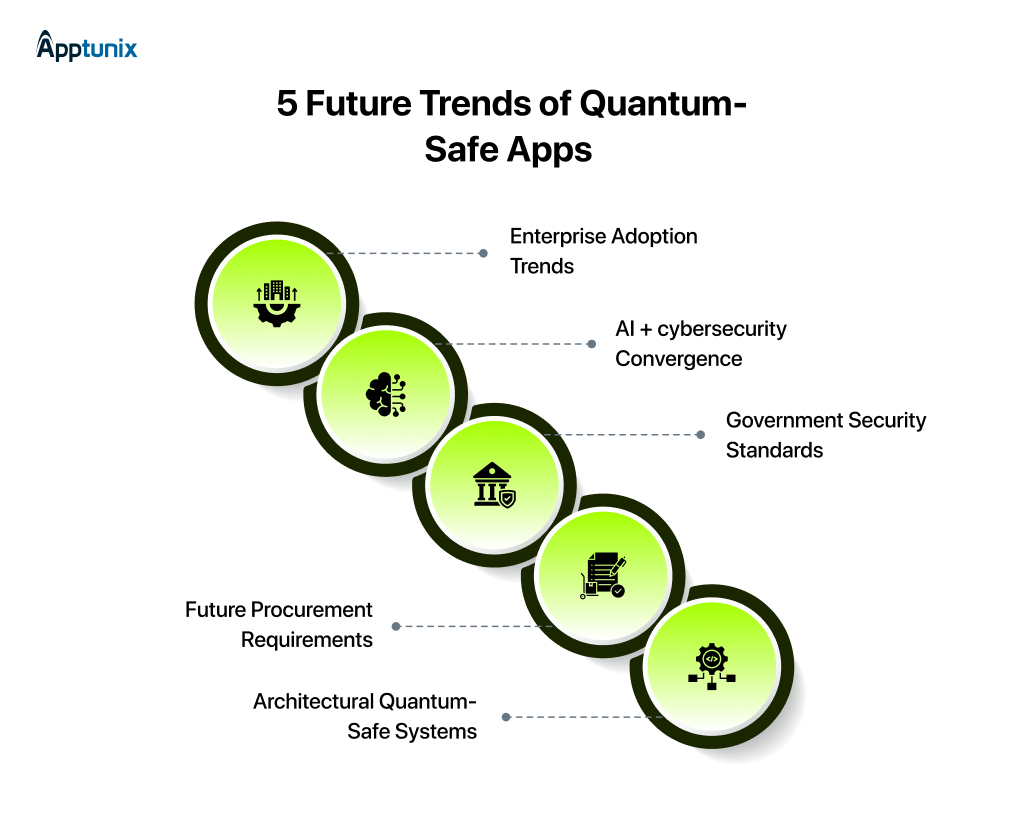 Apptunix

5 Future Trends of Quantum-Safe Apps

Enterprise Adoption Trends

AI + cybersecurity Convergence

Government Security Standards

Future Procurement Requirements

Architectural Quantum-Safe Systems